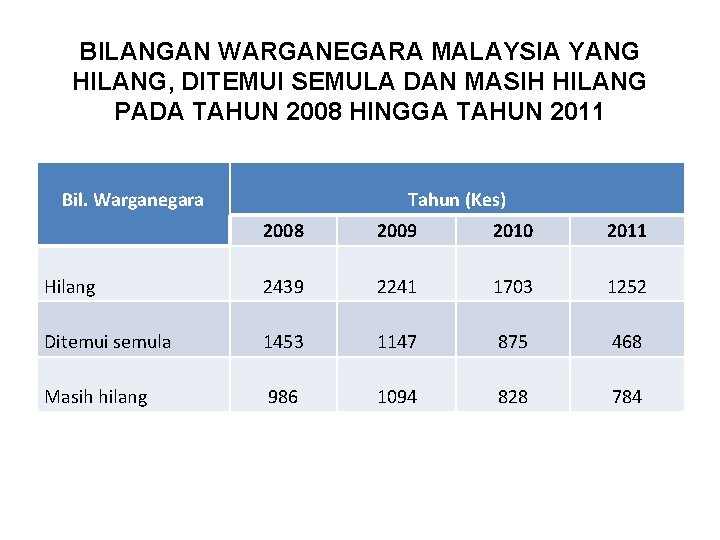 BILANGAN WARGANEGARA MALAYSIA YANG HILANG, DITEMUI SEMULA DAN MASIH HILANG PADA TAHUN 2008 HINGGA TAHUN 2011

| Bil. Warganegara | Tahun (Kes) | | | |
|---|---|---|---|---|
| | 2008 | 2009 | 2010 | 2011 |
| Hilang | 2439 | 2241 | 1703 | 1252 |
| Ditemui semula | 1453 | 1147 | 875 | 468 |
| Masih hilang | 986 | 1094 | 828 | 784 |